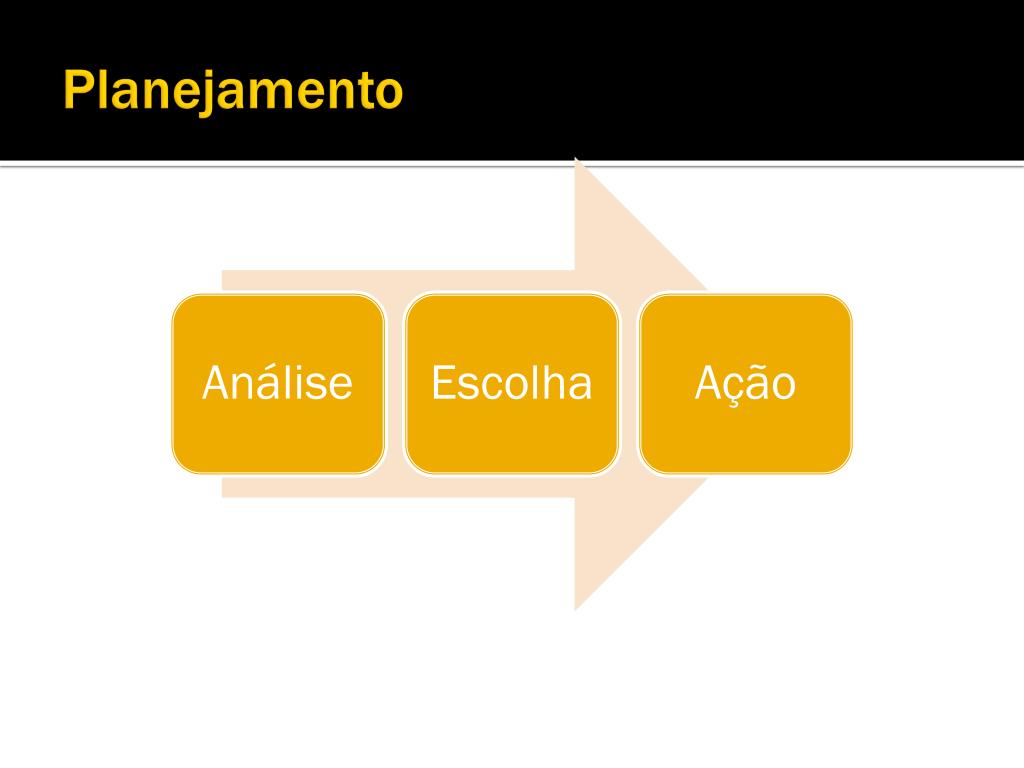 Planejamento

Análise

Escolha

Ação